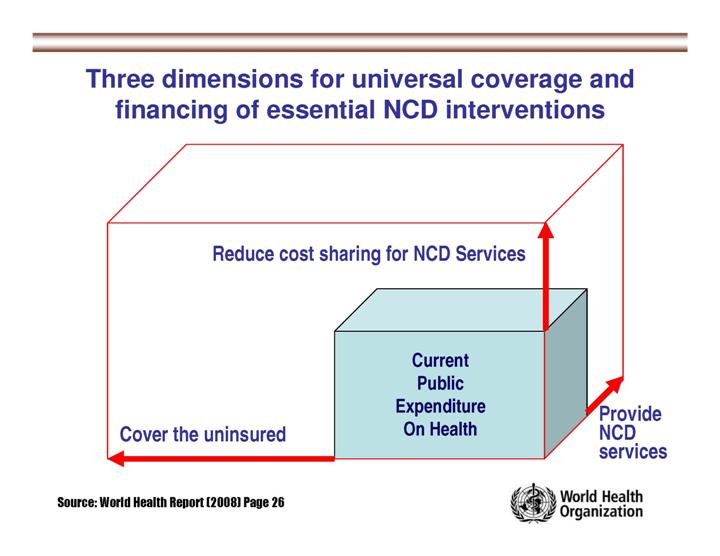 Three dimensions for universal coverage and financing of essential NCD interventions

Reduce cost sharing for NCD Services

Current Public Expenditure On Health

Cover the uninsured

Provide NCD services

Source: World Health Report (2008) Page 26

World Health Organization